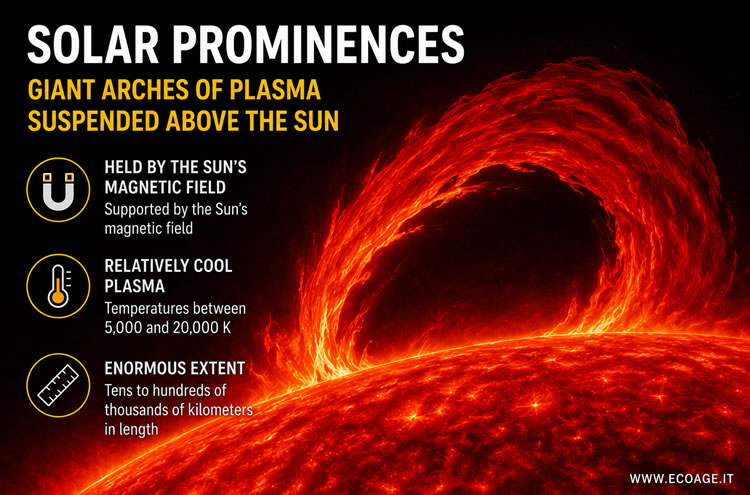 SOLAR PROMINENCES

GIANT ARCHES OF PLASMA SUSPENDED ABOVE THE SUN

HELD BY THE SUN'S MAGNETIC FIELD
Supported by the Sun's magnetic field

RELATIVELY COOL PLASMA
Temperatures between 5,000 and 20,000 K

ENORMOUS EXTENT
Tens to hundreds of thousands of kilometers in length

WWW.ECOAGE.IT